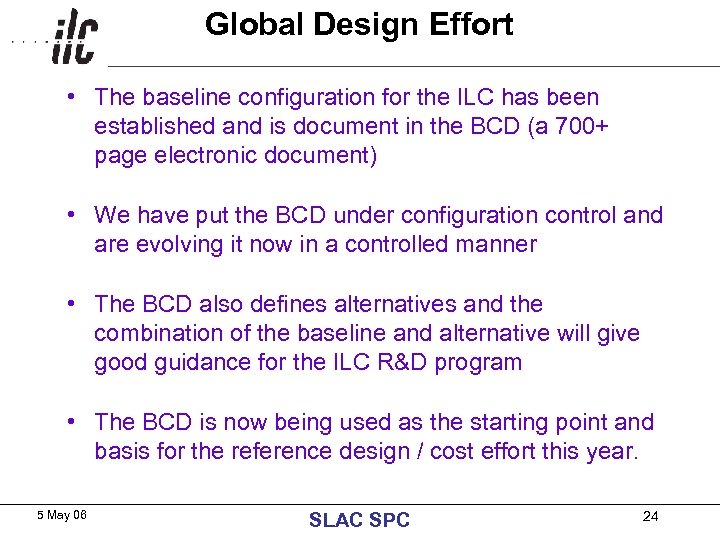 ilc

Global Design Effort

• The baseline configuration for the ILC has been established and is document in the BCD (a 700+ page electronic document)

• We have put the BCD under configuration control and are evolving it now in a controlled manner

• The BCD also defines alternatives and the combination of the baseline and alternative will give good guidance for the ILC R&D program

• The BCD is now being used as the starting point and basis for the reference design / cost effort this year.

5 May 06

SLAC SPC

24